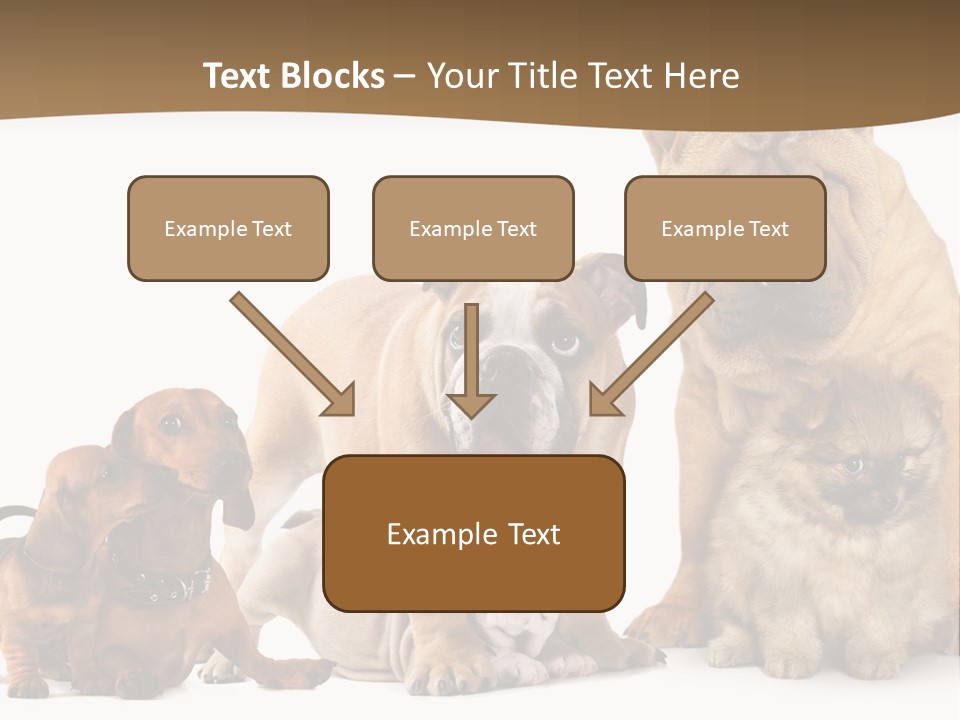 Text Blocks – Your Title Text Here

Example Text

Example Text

Example Text

Example Text